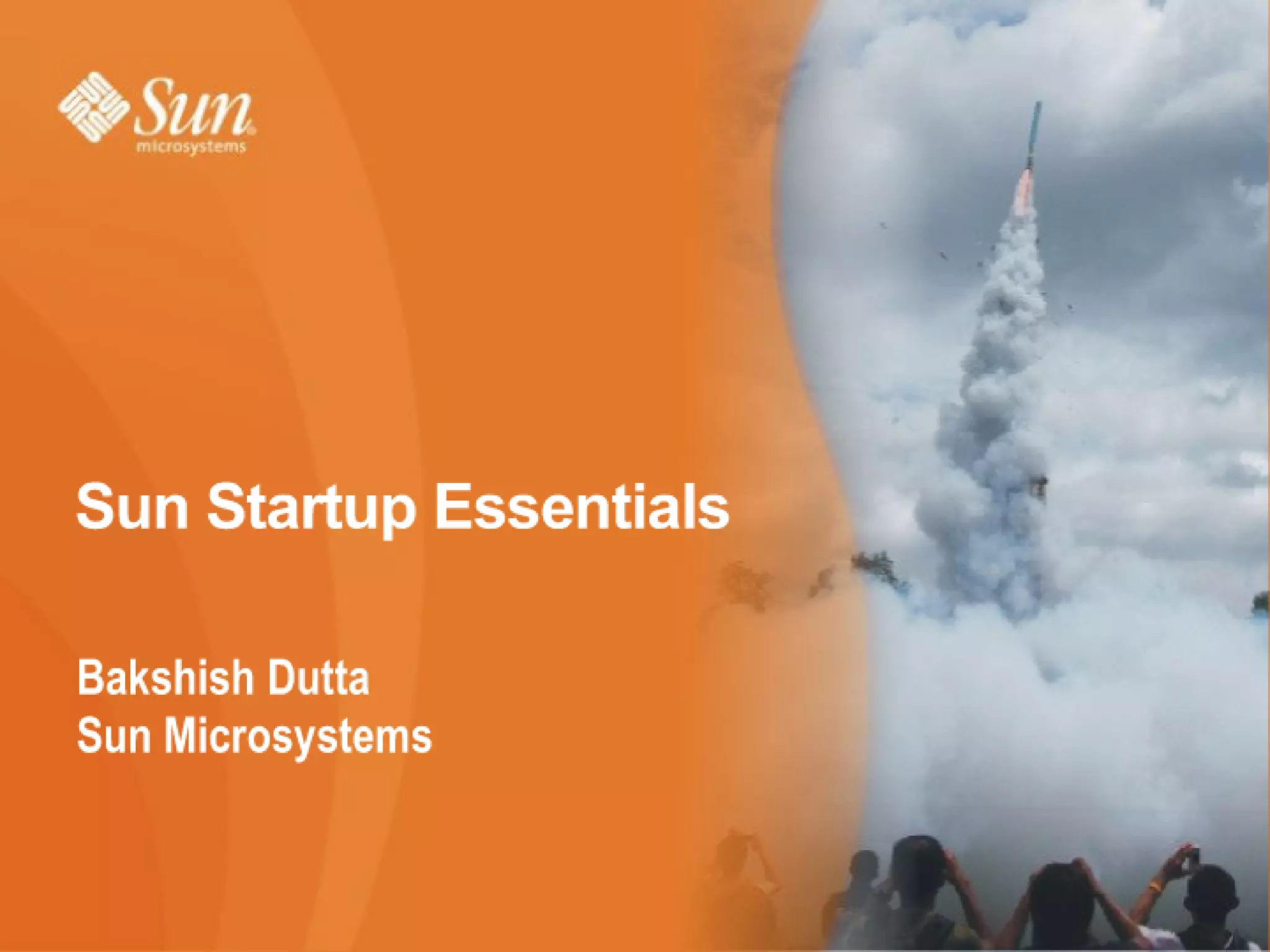 Sun
microsystems

Sun Startup Essentials

Bakshish Dutta
Sun Microsystems